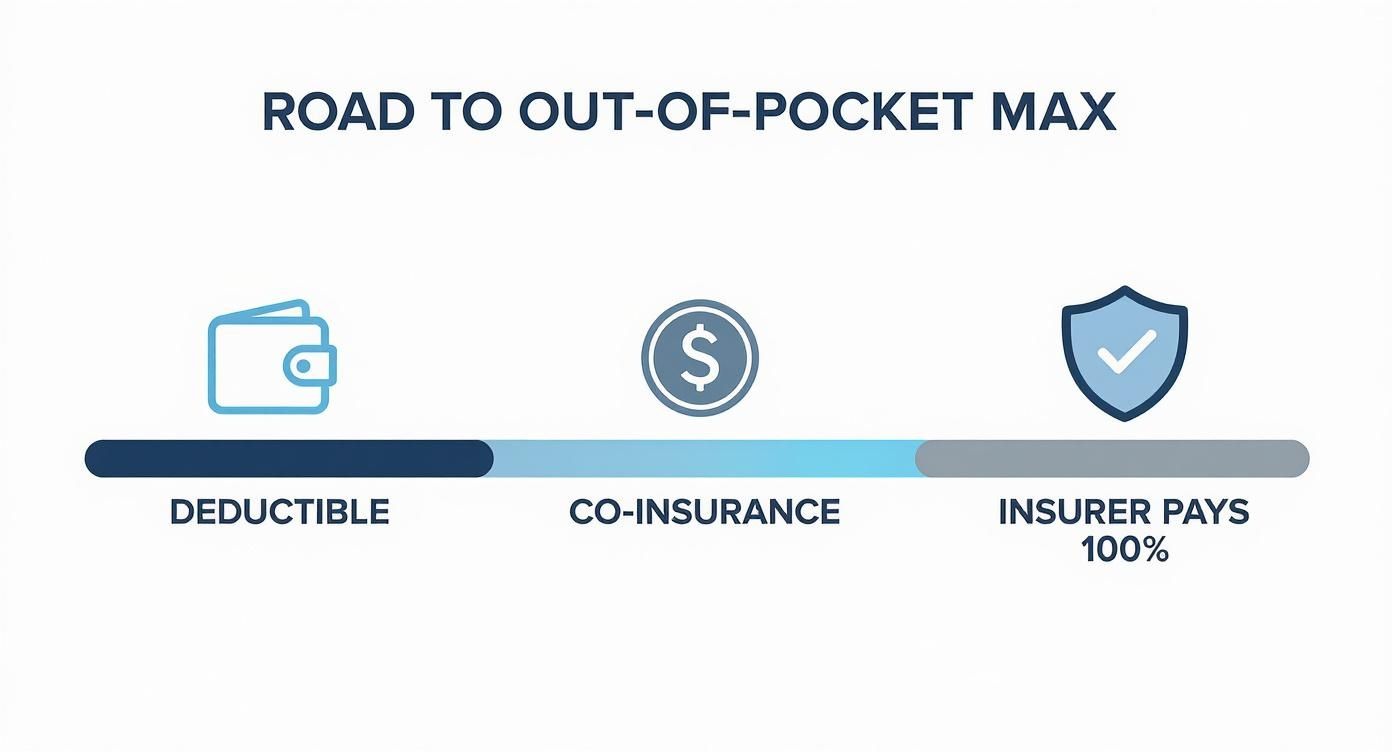 ROAD TO OUT-OF-POCKET MAX

$

DEDUCTIBLE

CO-INSURANCE

INSURER PAYS 100%